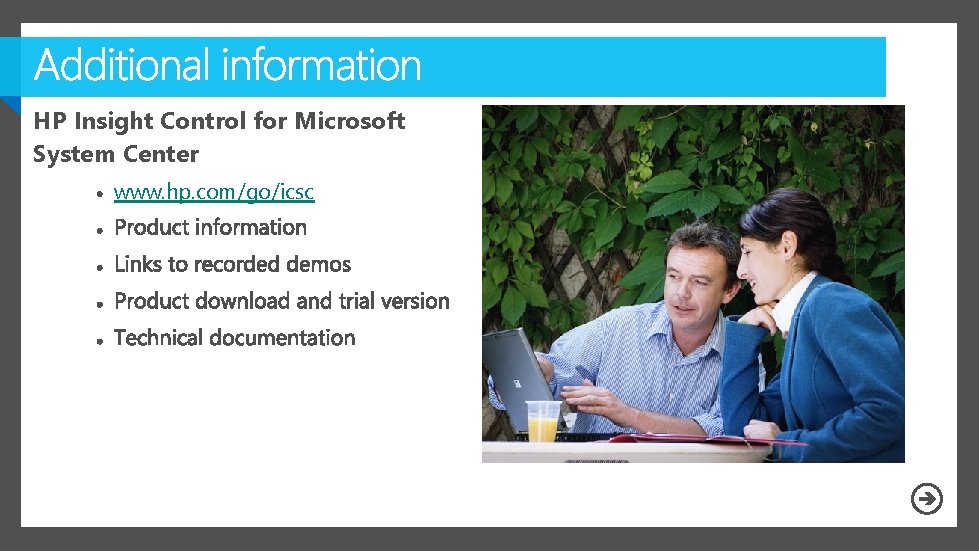 Additional information

HP Insight Control for Microsoft System Center

- www.hp.com/go/icsc
- Product information
- Links to recorded demos
- Product download and trial version
- Technical documentation